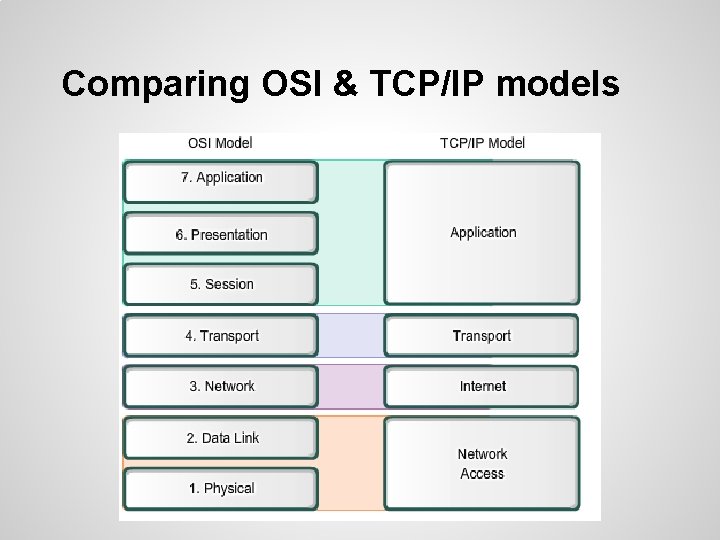 Comparing OSI & TCP/IP models

OSI Model

7. Application

6. Presentation

5. Session

4. Transport

3. Network

2. Data Link

1. Physical

TCP/IP Model

Application

Transport

Internet

Network Access